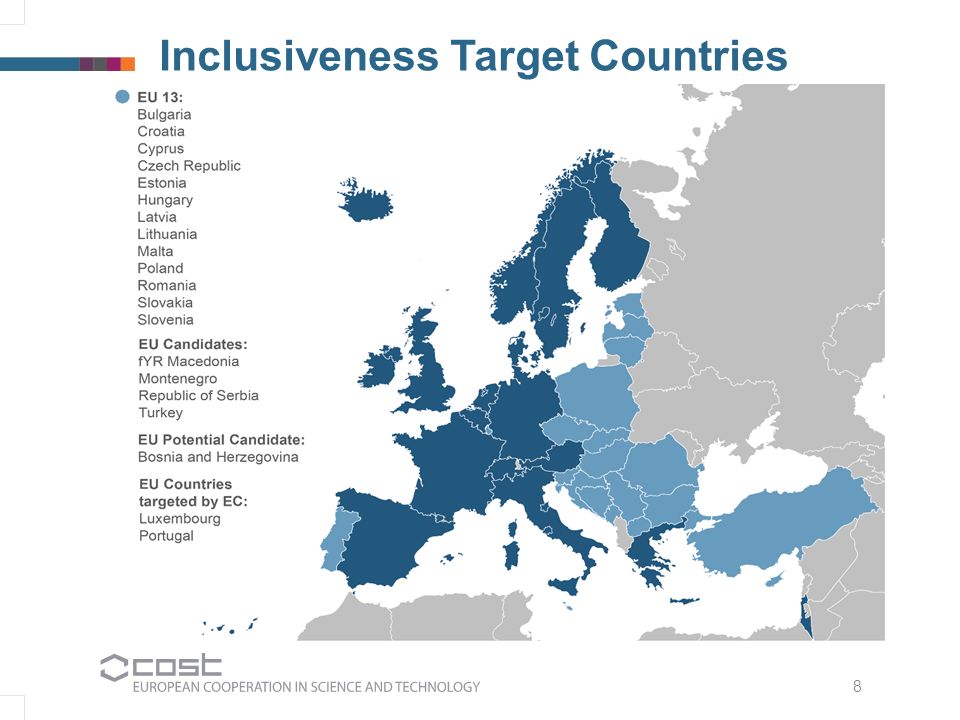 Inclusiveness Target Countries

EU 13:
Bulgaria
Croatia
Cyprus
Czech Republic
Estonia
Hungary
Latvia
Lithuania
Malta
Poland
Romania
Slovakia
Slovenia

EU Candidates:
fYR Macedonia
Montenegro
Republic of Serbia
Turkey

EU Potential Candidate:
Bosnia and Herzegovina

EU Countries targeted by EC:
Luxembourg
Portugal

cost
EUROPEAN COOPERATION IN SCIENCE AND TECHNOLOGY

8